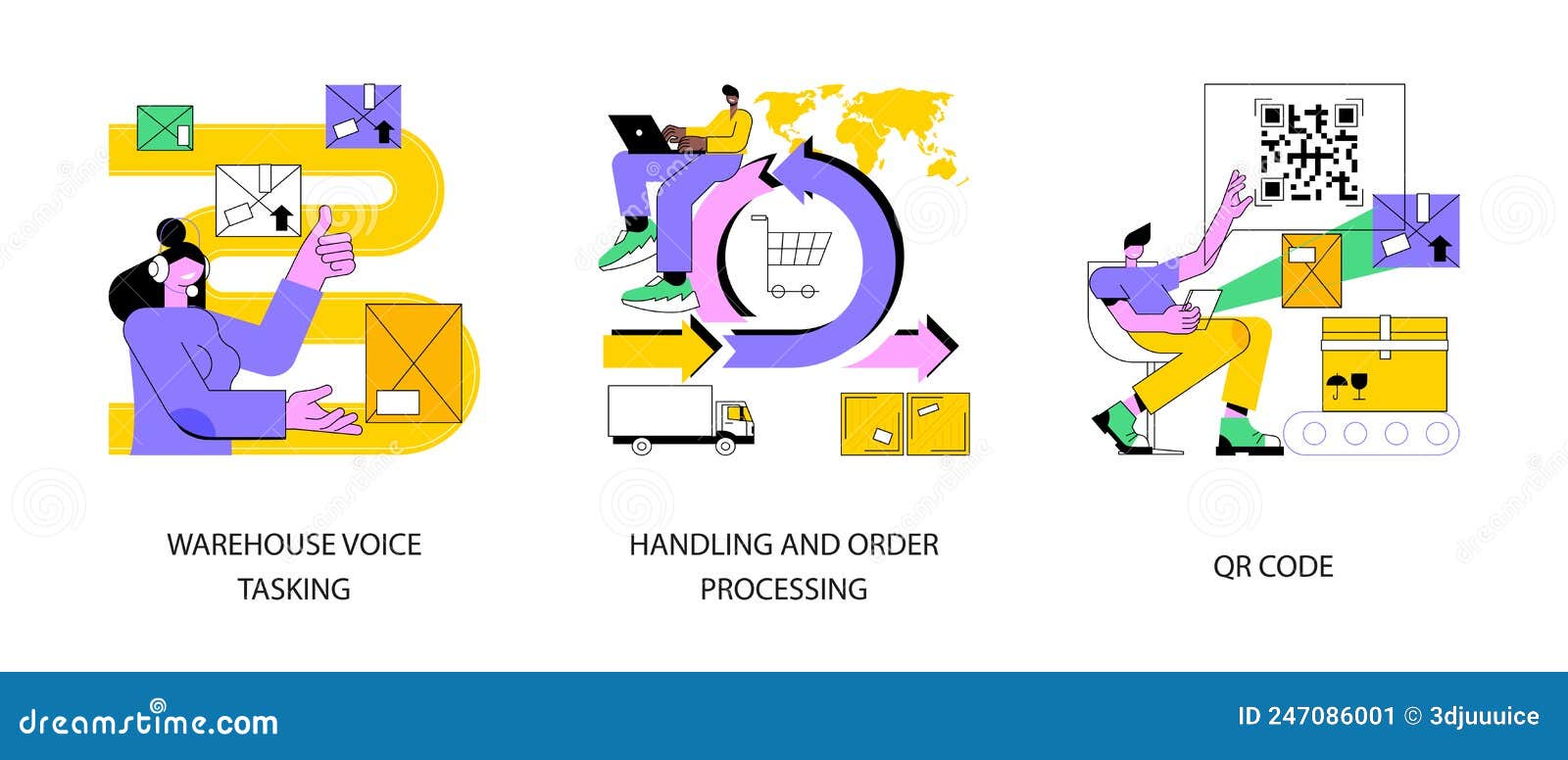 WAREHOUSE VOICE TASKING

HANDLING AND ORDER PROCESSING

QR CODE

dreamstime.com

ID 247086001 © 3djuuuice